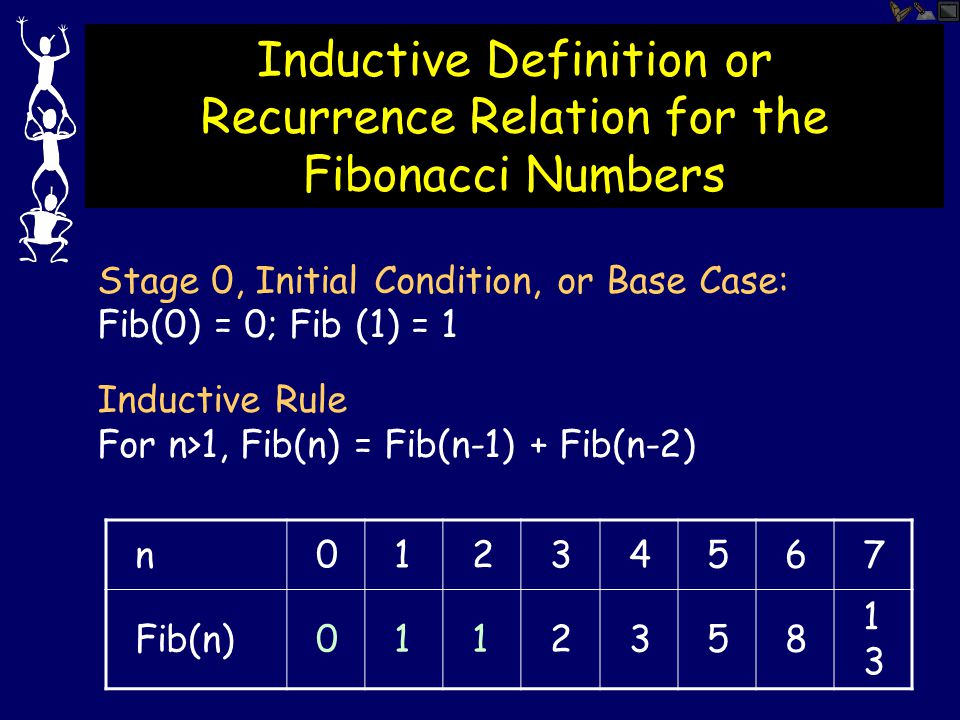 Inductive Definition or Recurrence Relation for the Fibonacci Numbers

Stage 0, Initial Condition, or Base Case:
Fib(0) = 0; Fib (1) = 1

Inductive Rule
For n>1, Fib(n) = Fib(n-1) + Fib(n-2)

| n | 0 | 1 | 2 | 3 | 4 | 5 | 6 | 7 |
|---|---|---|---|---|---|---|---|---|
| Fib(n) | 0 | 1 | 1 | 2 | 3 | 5 | 8 | 13 |